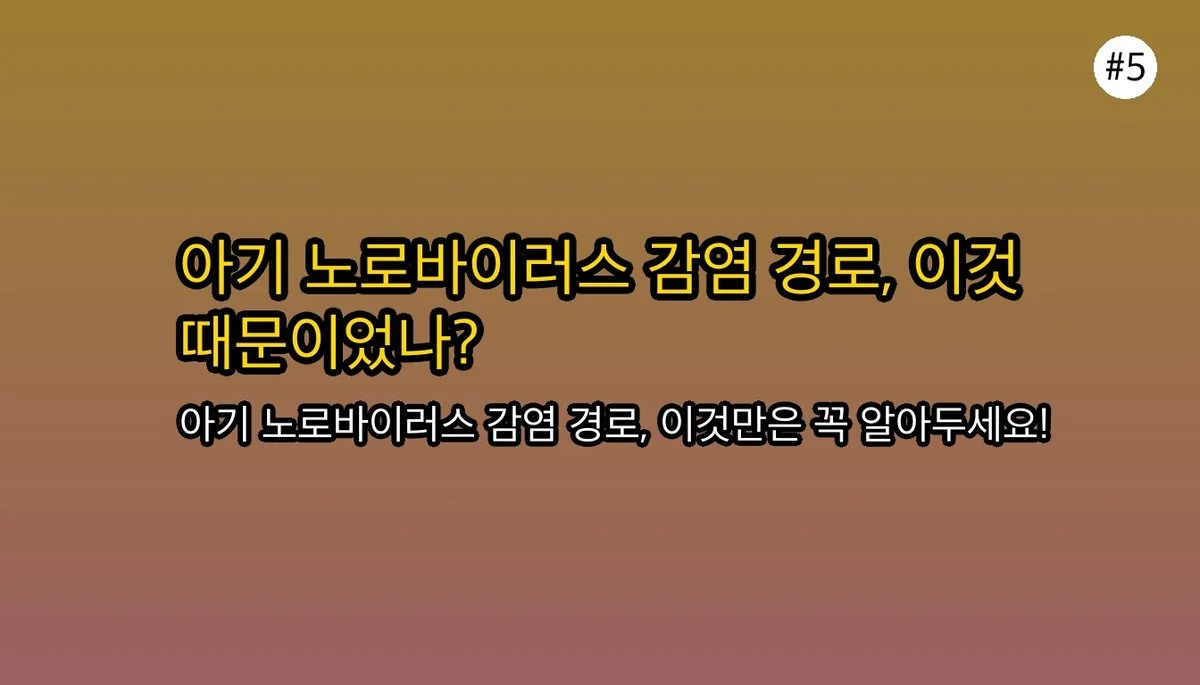 #5

아기 노로바이러스 감염 경로, 이것 때문이었나?

아기 노로바이러스 감염 경로, 이것만은 꼭 알아두세요!